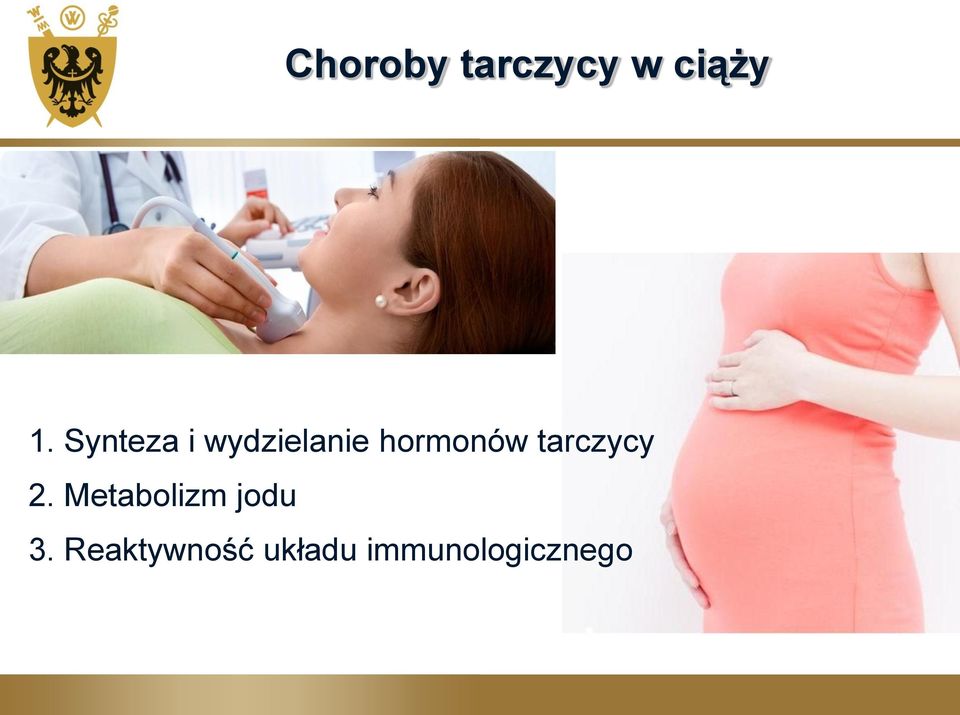 Choroby tarczycy w ciąży

1. Synteza i wydzielanie hormonów tarczycy
2. Metabolizm jodu
3. Reaktywność układu immunologicznego